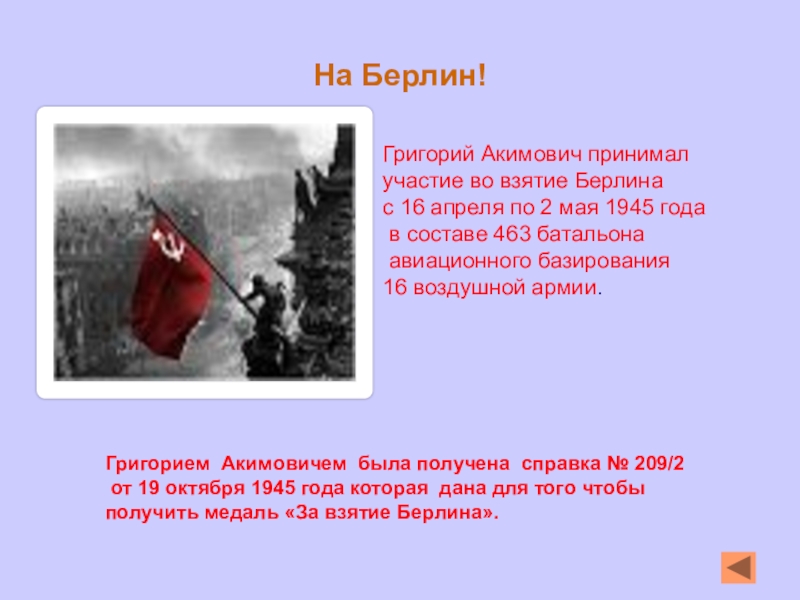 На Берлин!

Григорий Акимович принимал участие во взятие Берлина с 16 апреля по 2 мая 1945 года в составе 463 батальона авиационного базирования 16 воздушной армии.

Григорием Акимовичем была получена справка № 209/2 от 19 октября 1945 года которая дана для того чтобы получить медаль «За взятие Берлина».